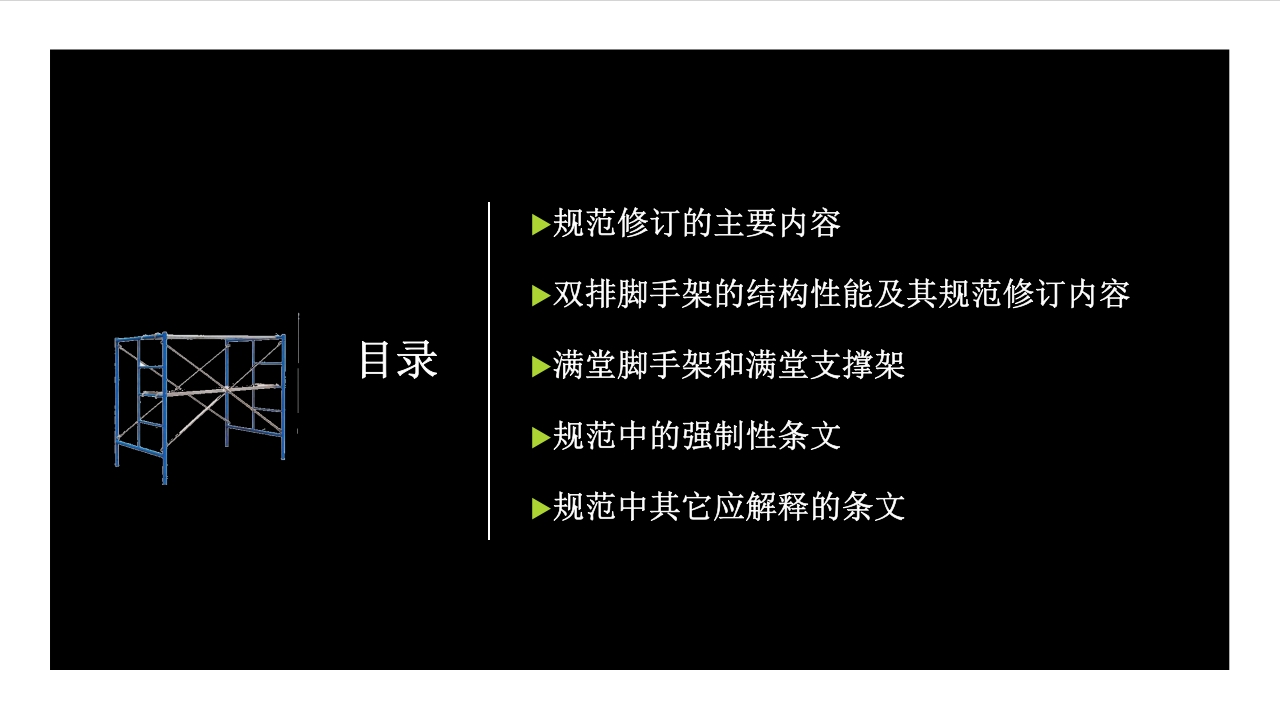 目录

▶规范修订的主要内容

▶双排脚手架的结构性能及其规范修订内容

▶满堂脚手架和满堂支撑架

▶规范中的强制性条文

▶规范中其它应解释的条文